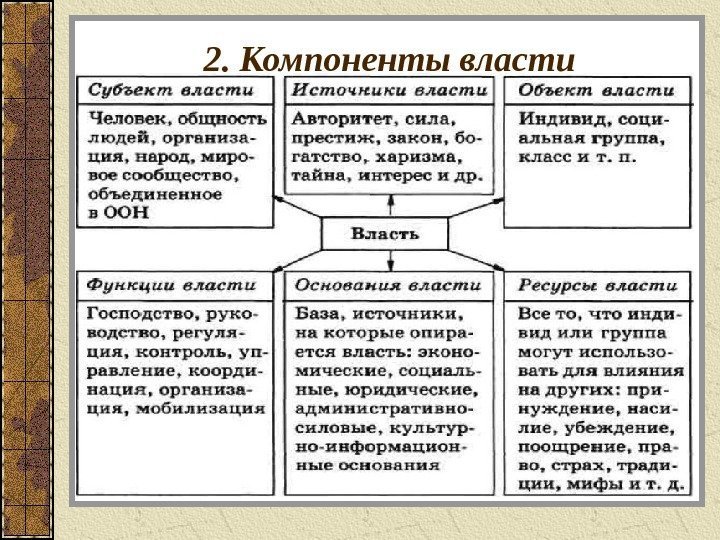 2. Компоненты власти

Субъект власти

Человек, общность людей, организация, народ, мировое сообщество, объединенное в ООН

Источники власти

Авторитет, сила, престиж, закон, богатство, харизма, тайна, интерес и др.

Объект власти

Индивид, социальная группа, класс и т. п.

Власть

Функции власти

Господство, руководство, регуляция, контроль, управление, координация, организация, мобилизация

Основания власти

База, источники, на которые опирается власть: экономические, социальные, юридические, административно-силовые, культурно-информационные основания

Ресурсы власти

Все то, что индивид или группа могут использовать для влияния на других: принуждение, насилие, убеждение, поощрение, право, страх, традиции, мифы и т. д.